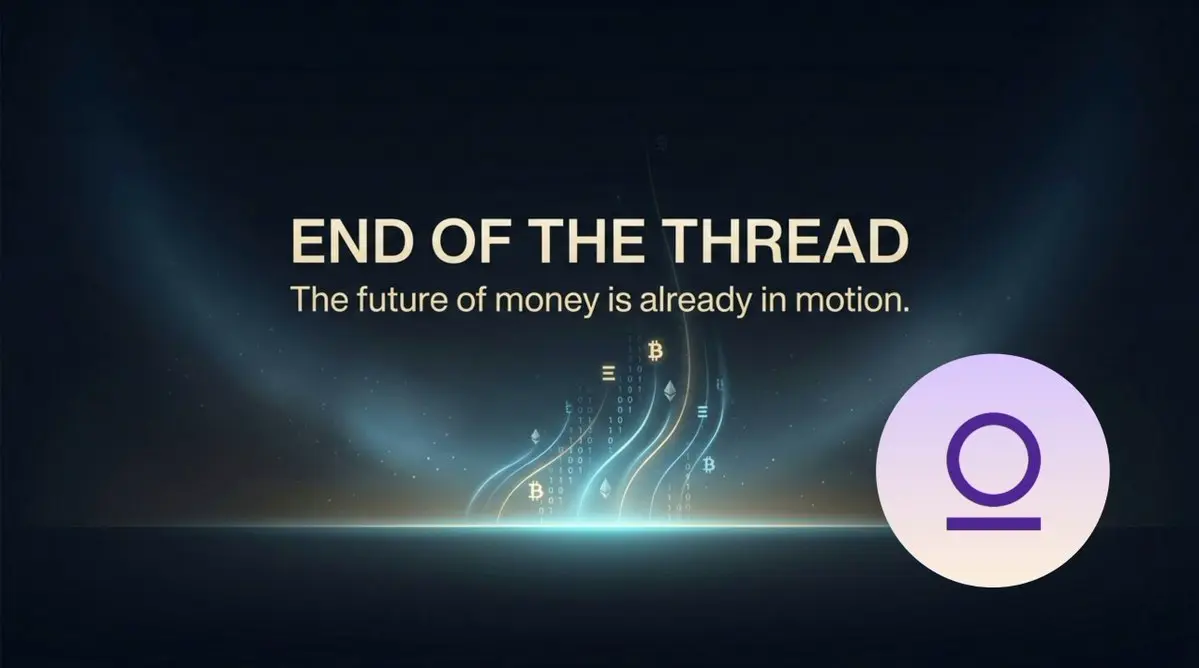 END OF THE THREAD
The future of money is already in motion.